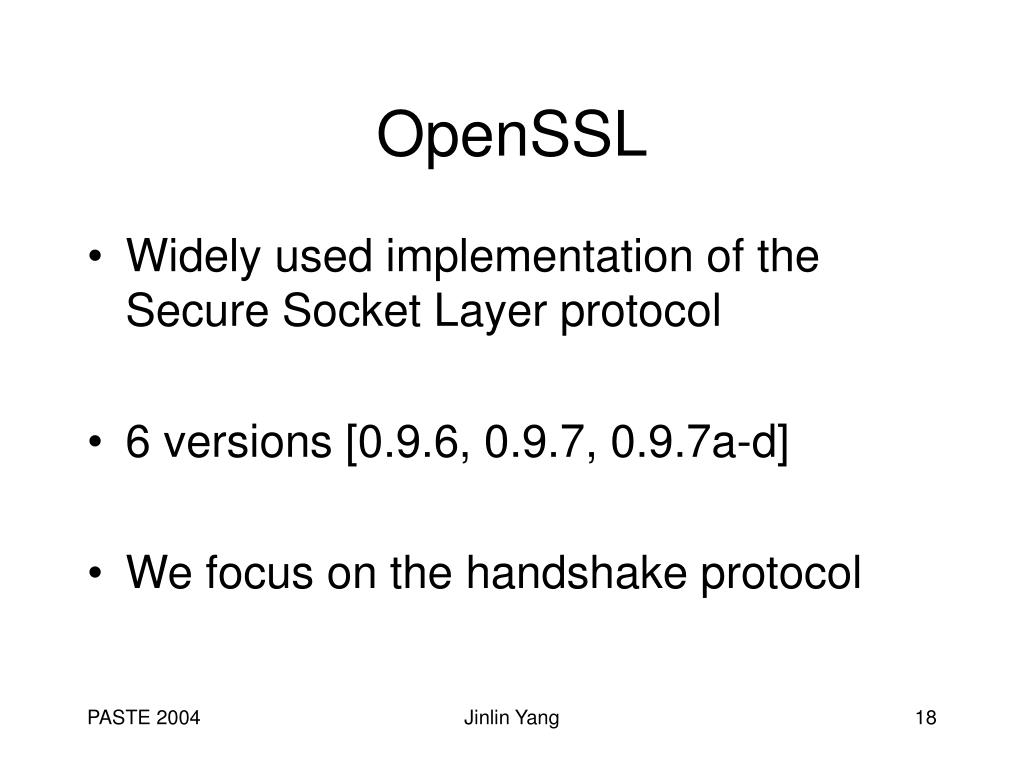 OpenSSL

• Widely used implementation of the Secure Socket Layer protocol

• 6 versions [0.9.6, 0.9.7, 0.9.7a-d]

• We focus on the handshake protocol

PASTE 2004
Jinlin Yang
18